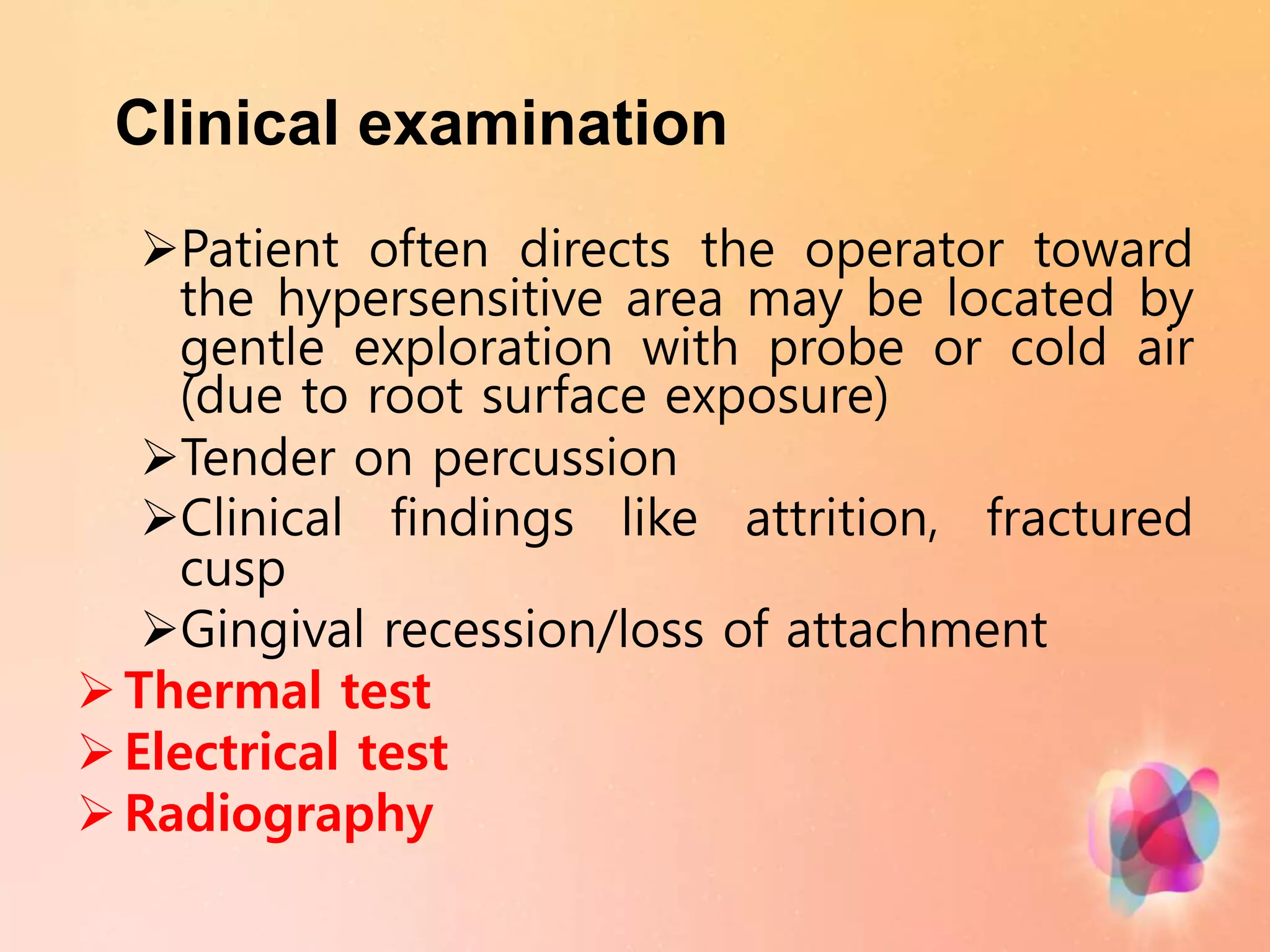 Clinical examination

➢Patient often directs the operator toward the hypersensitive area may be located by gentle exploration with probe or cold air (due to root surface exposure)

➢Tender on percussion

➢Clinical findings like attrition, fractured cusp

➢Gingival recession/loss of attachment

➢ Thermal test

➢ Electrical test

➢ Radiography